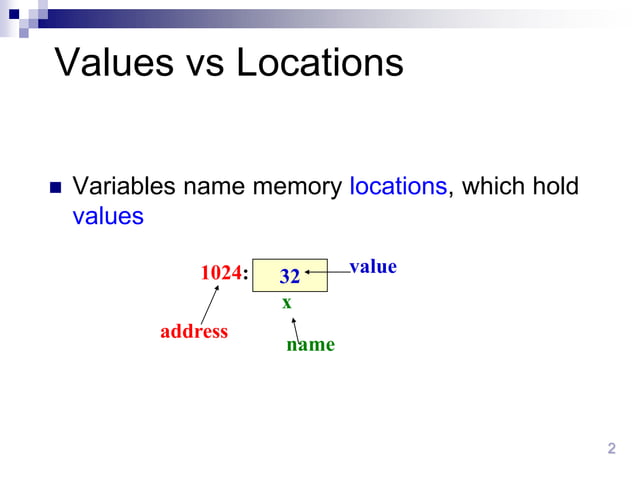 Values vs Locations

Variables name memory locations, which hold values

1024: 32 value

x

address

name

2